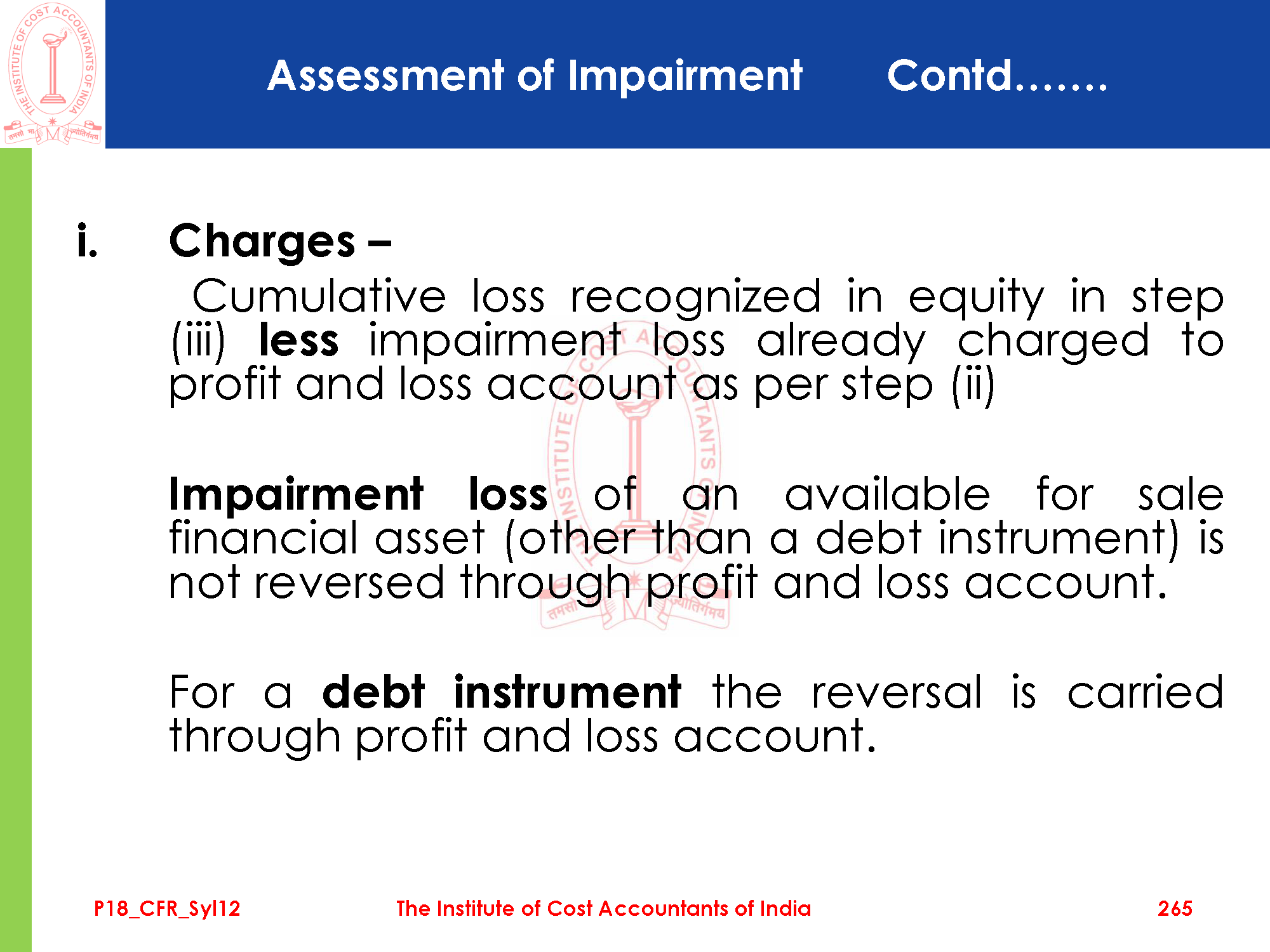 THE INSTITUTE OF COST ACCOUNTANTS OF INDIA
तमसो मा ज्योतिर्गमय

Assessment of Impairment Contd…….

i. Charges –

Cumulative loss recognized in equity in step (iii) less impairment loss already charged to profit and loss account as per step (ii)

Impairment loss of an available for sale financial asset (other than a debt instrument) is not reversed through profit and loss account.

For a debt instrument the reversal is carried through profit and loss account.

P18_CFR_Syl12 The Institute of Cost Accountants of India 265